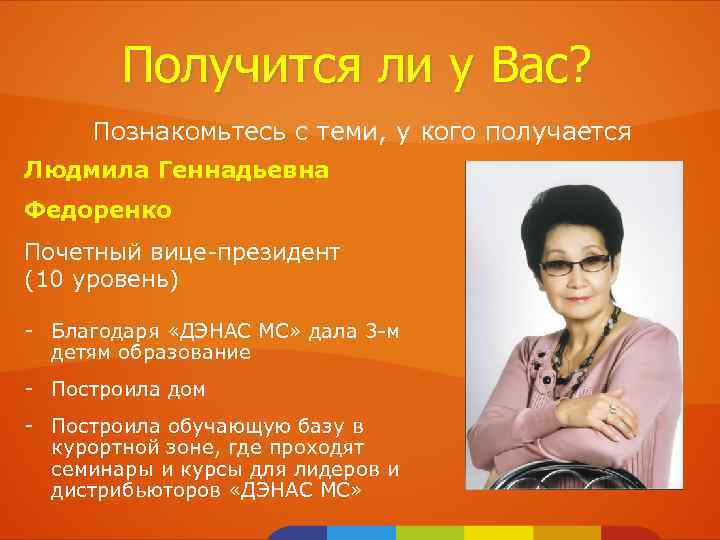 Получится ли у Вас?

Познакомьтесь с теми, у кого получается

Людмила Геннадьевна

Федоренко

Почетный вице-президент (10 уровень)

- Благодаря «ДЭНАС МС» дала 3-м детям образование

- Построила дом

- Построила обучающую базу в курортной зоне, где проходят семинары и курсы для лидеров и дистрибьюторов «ДЭНАС МС»